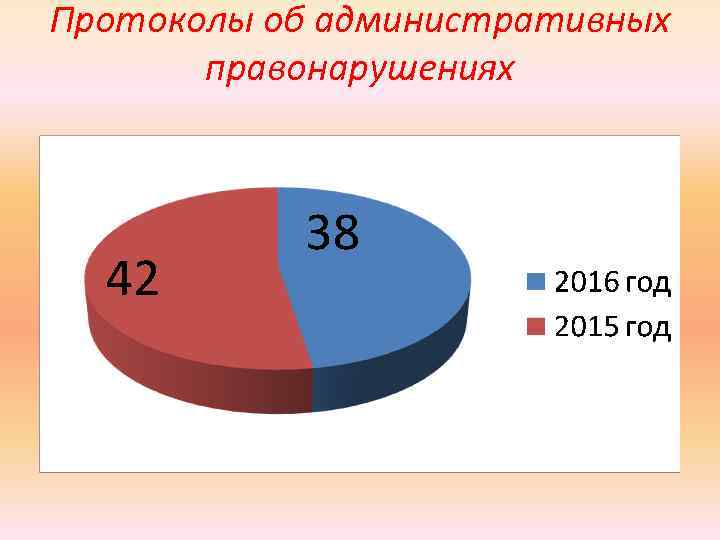 Протоколы об административных правонарушениях

38

42

2016 год

2015 год